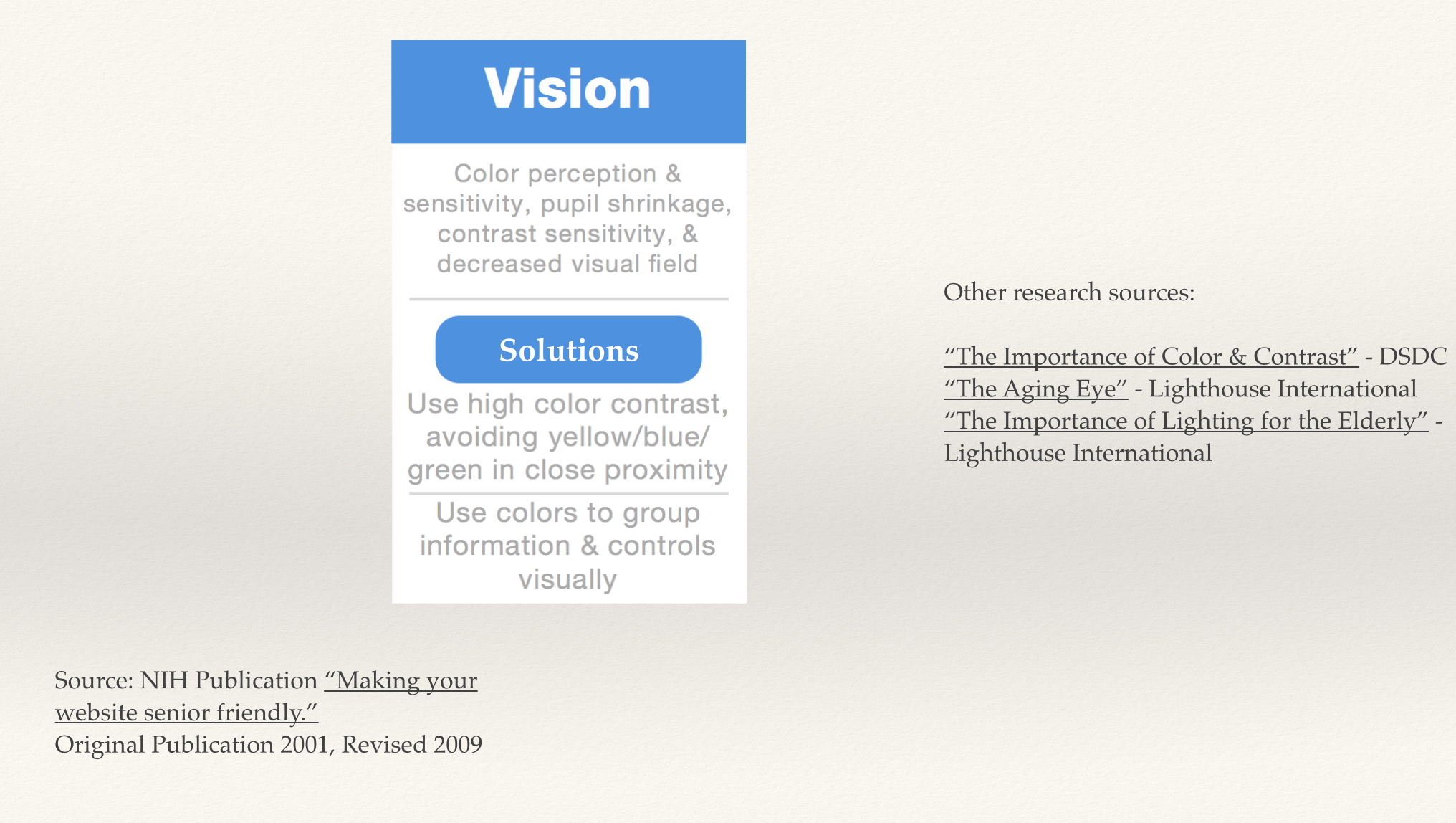 Vision

Color perception & sensitivity, pupil shrinkage, contrast sensitivity, & decreased visual field

Solutions

Use high color contrast, avoiding yellow/blue/green in close proximity

Use colors to group information & controls visually

Other research sources:

“The Importance of Color & Contrast” - DSDC
“The Aging Eye” - Lighthouse International
“The Importance of Lighting for the Elderly” - Lighthouse International

Source: NIH Publication “Making your website senior friendly.”
Original Publication 2001, Revised 2009